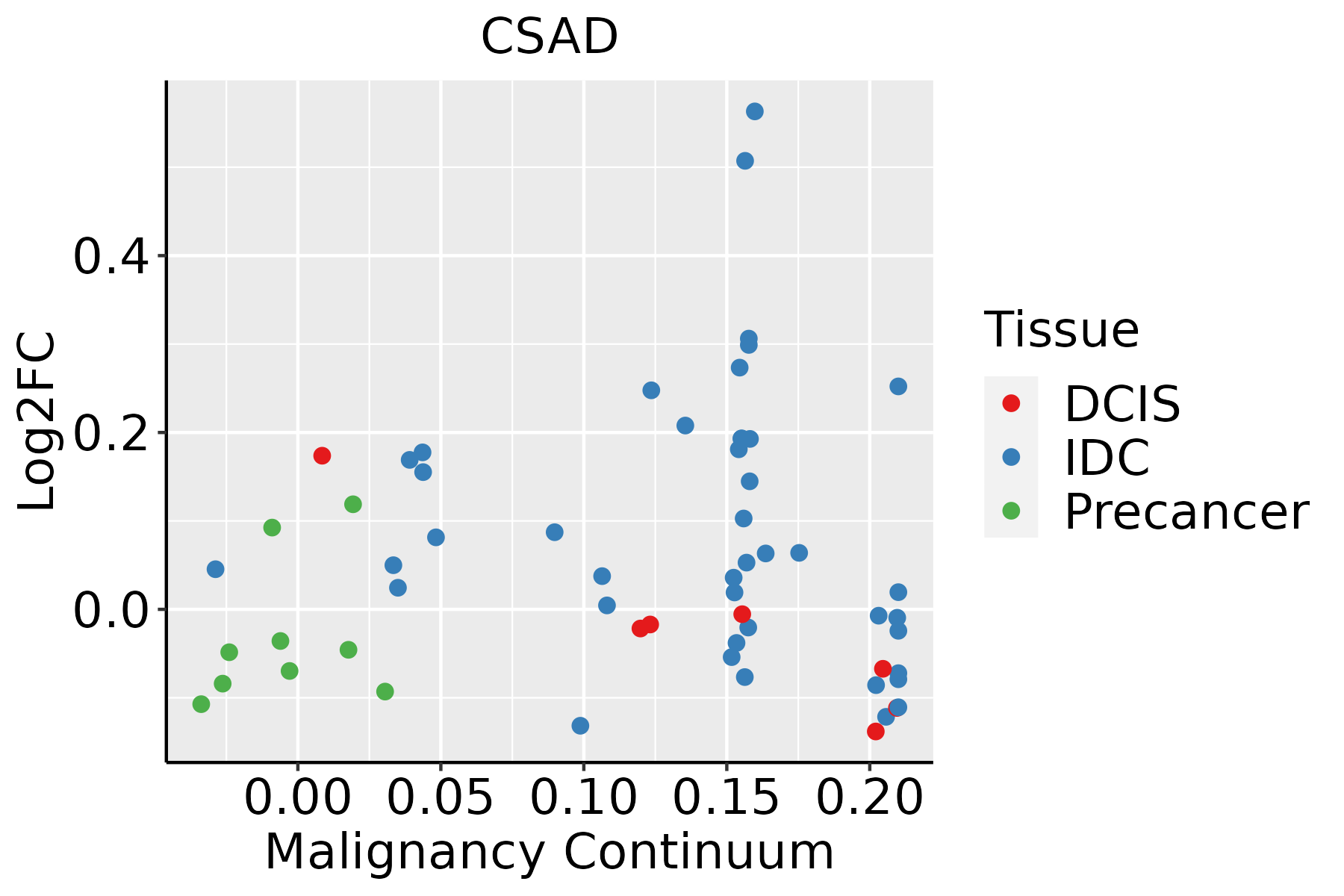 CSAD

Log2FC

0.4
0.2
0.0

0.00 0.05 0.10 0.15 0.20

Malignancy Continuum

Tissue
DCIS
IDC
Precancer